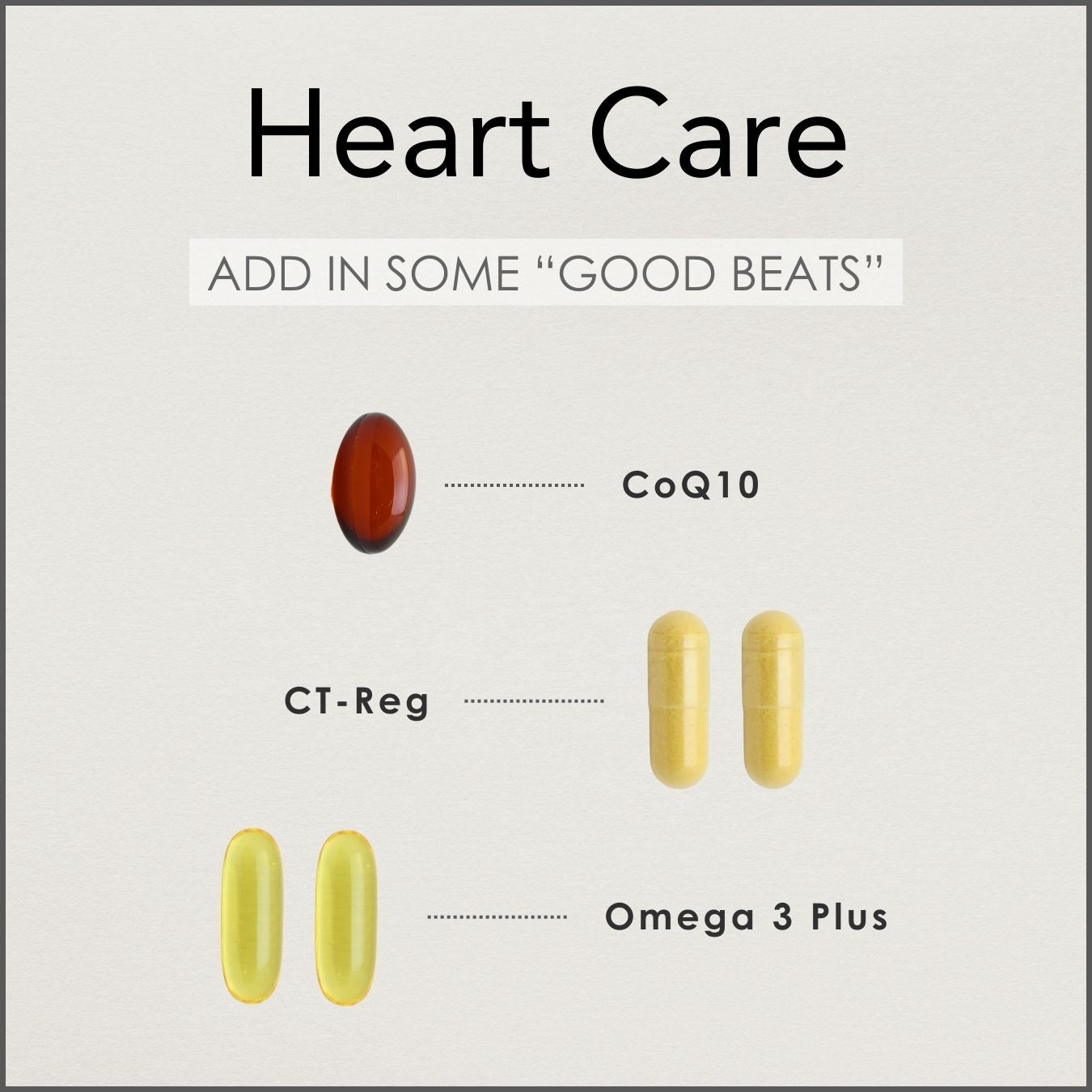 Heart Care

ADD IN SOME “GOOD BEATS”

CoQ10

CT-Reg

Omega 3 Plus